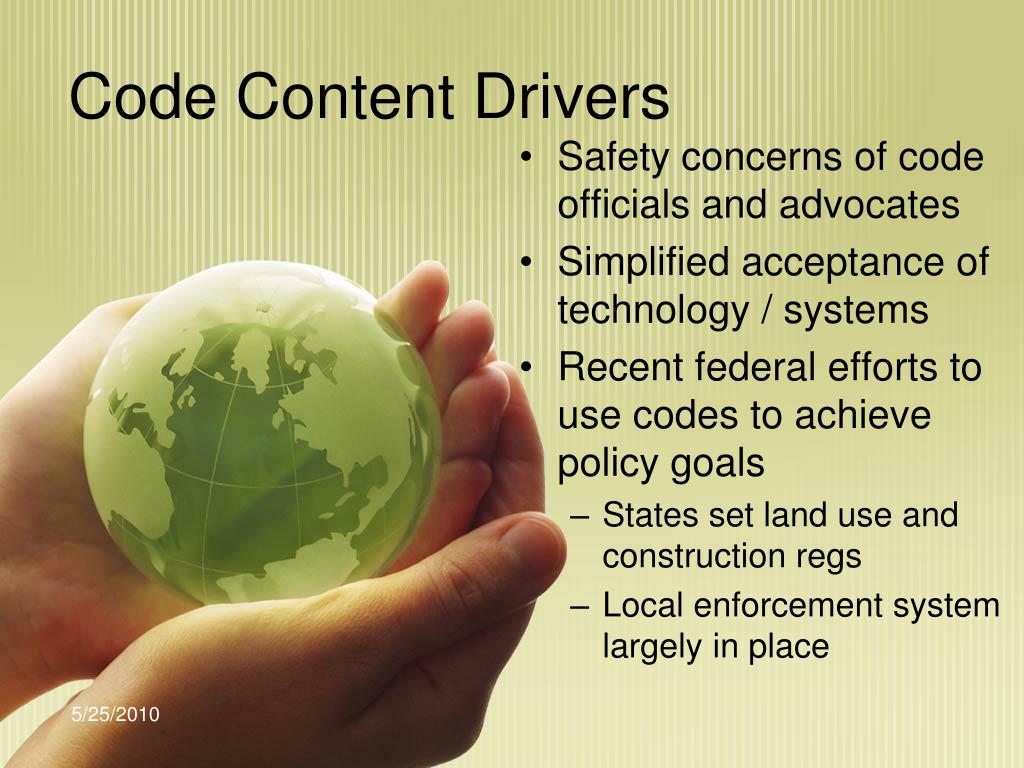 Code Content Drivers

• Safety concerns of code officials and advocates
• Simplified acceptance of technology / systems
• Recent federal efforts to use codes to achieve policy goals
– States set land use and construction regs
– Local enforcement system largely in place

5/25/2010